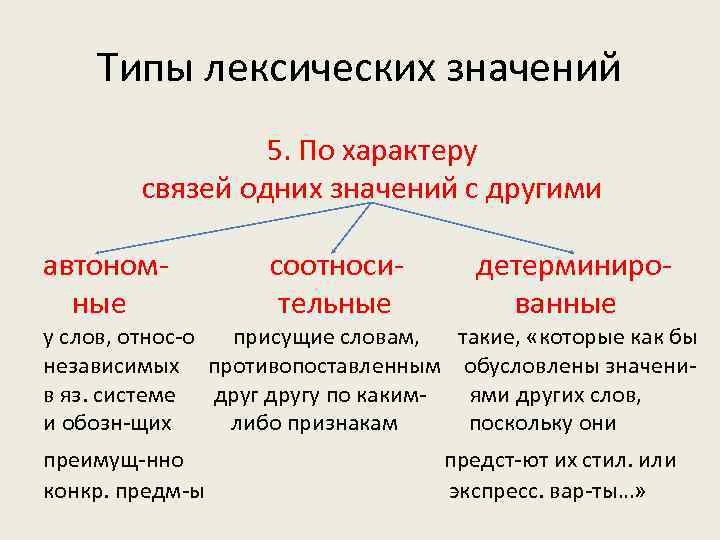 Типы лексических значений

5. По характеру связей одних значений с другими

автономные

у слов, относ-о независимых в яз. системе и обозн-щих преимущ-нно конкр. предм-ы

соотносительные

присущие словам, противопоставленным друг другу по каким-либо признакам

детерминированные

такие, «которые как бы обусловлены значениями других слов, поскольку они предст-ют их стил. или экспресс. вар-ты…»